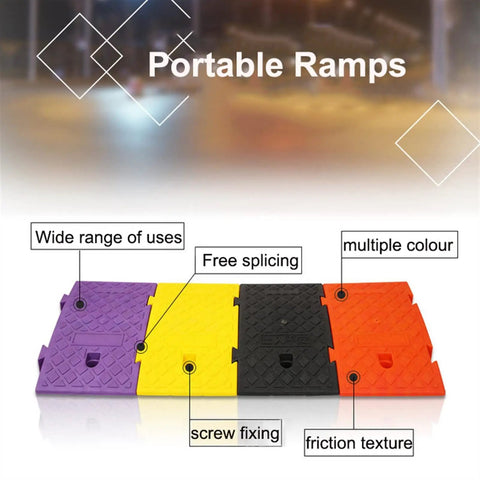 Portable Ramps

Wide range of uses

Free splicing

multiple colour

screw fixing

friction texture